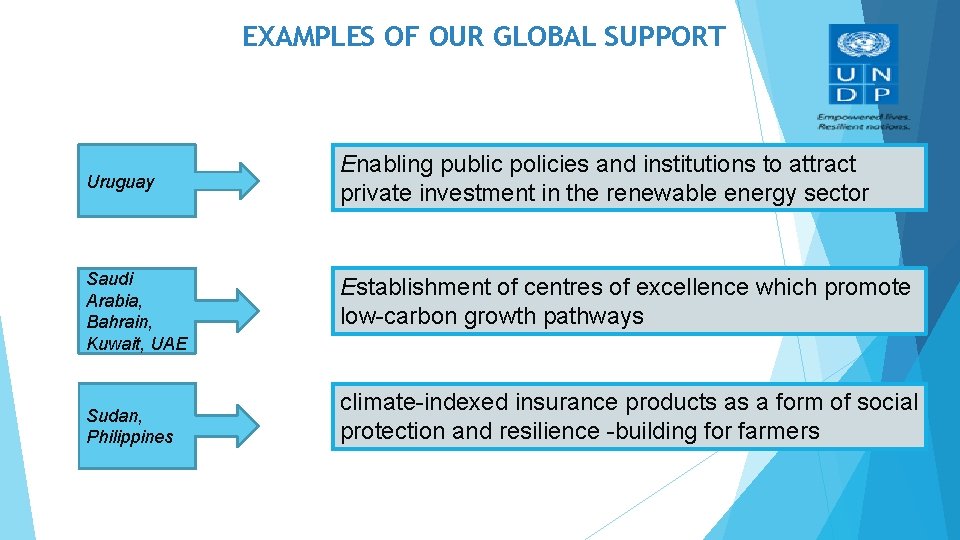 EXAMPLES OF OUR GLOBAL SUPPORT

U N
D P

Empowered lives.
Resilient nations.

Uruguay

Enabling public policies and institutions to attract private investment in the renewable energy sector

Saudi Arabia, Bahrain, Kuwait, UAE

Establishment of centres of excellence which promote low-carbon growth pathways

Sudan, Philippines

climate-indexed insurance products as a form of social protection and resilience -building for farmers